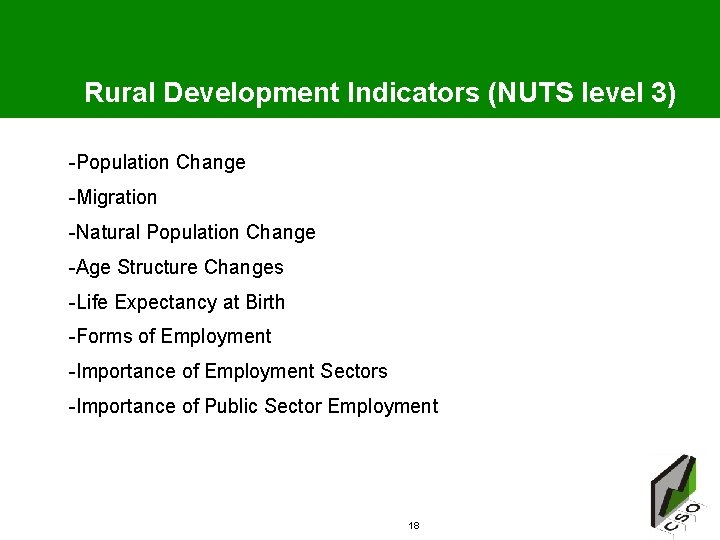 Rural Development Indicators (NUTS level 3)

-Population Change

-Migration

-Natural Population Change

-Age Structure Changes

-Life Expectancy at Birth

-Forms of Employment

-Importance of Employment Sectors

-Importance of Public Sector Employment

18

CSO